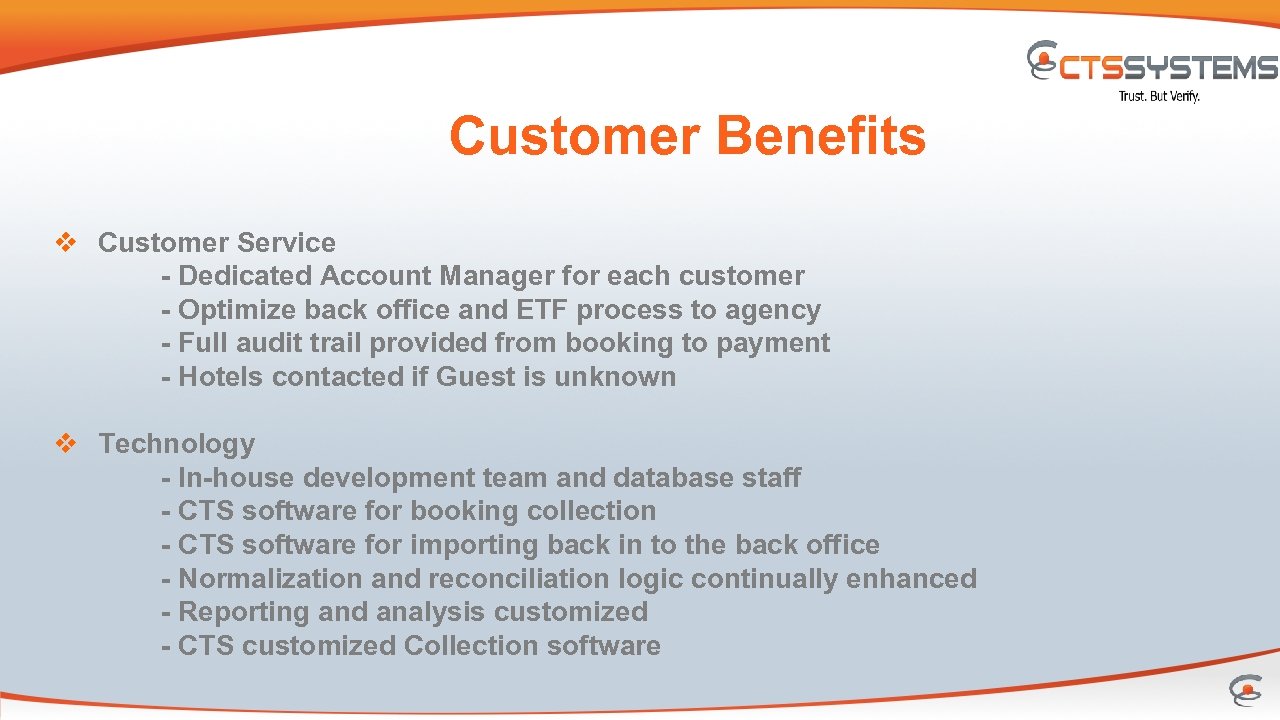 CTSSYSTEMS
Trust. But Verify.

Customer Benefits

❖ Customer Service
- Dedicated Account Manager for each customer
- Optimize back office and ETF process to agency
- Full audit trail provided from booking to payment
- Hotels contacted if Guest is unknown

❖ Technology
- In-house development team and database staff
- CTS software for booking collection
- CTS software for importing back in to the back office
- Normalization and reconciliation logic continually enhanced
- Reporting and analysis customized
- CTS customized Collection software